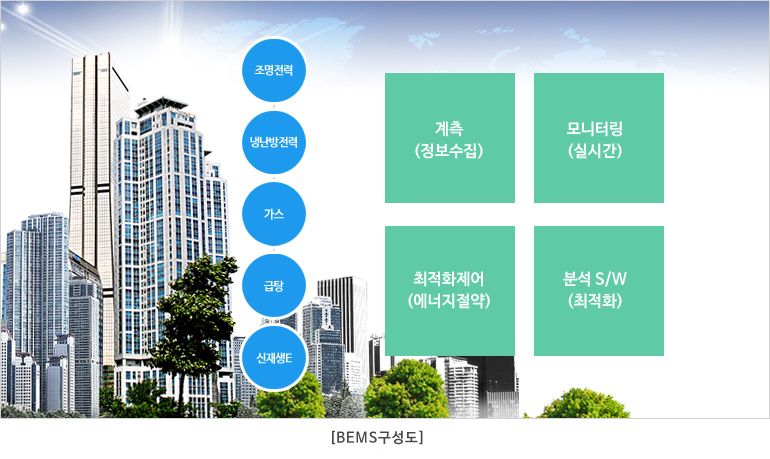 조명전력

냉난방전력

가스

급탕

신재생E

계측
(정보수집)

모니터링
(실시간)

최적화제어
(에너지절약)

분석 S/W
(최적화)

[BEMS구성도]